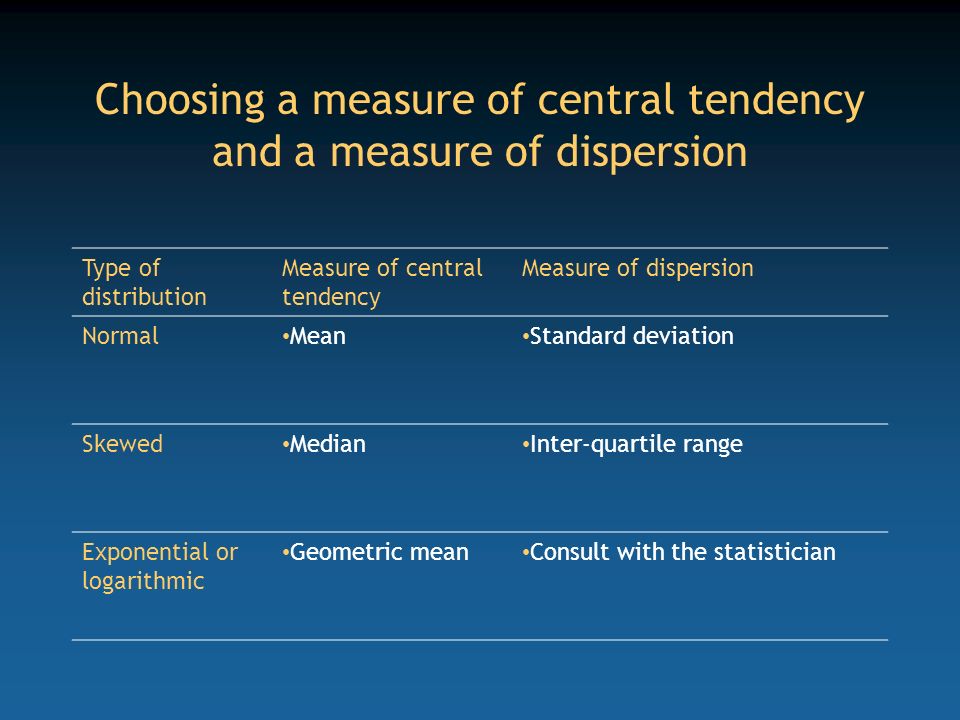 Choosing a measure of central tendency and a measure of dispersion

| Type of distribution | Measure of central tendency | Measure of dispersion |
|---|---|---|
| Normal | •Mean | •Standard deviation |
| Skewed | •Median | •Inter-quartile range |
| Exponential or logarithmic | •Geometric mean | •Consult with the statistician |